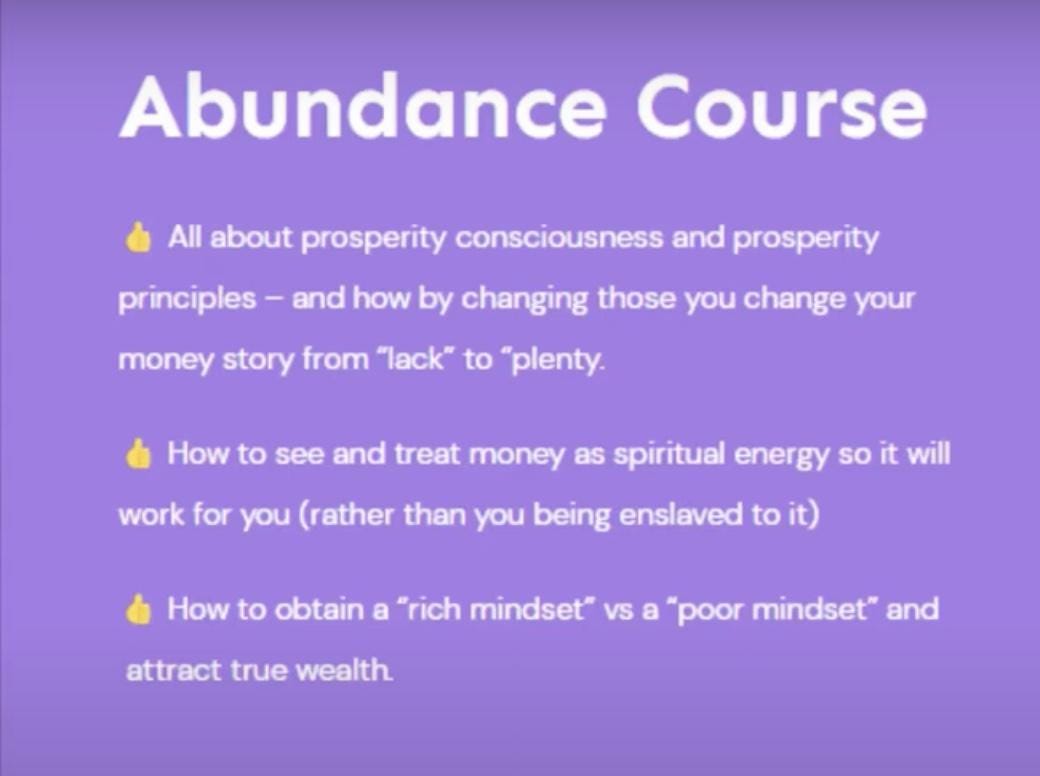 Abundance Course

👍 All about prosperity consciousness and prosperity principles – and how by changing those you change your money story from "lack" to "plenty.

👍 How to see and treat money as spiritual energy so it will work for you (rather than you being enslaved to it)

👍 How to obtain a "rich mindset" vs a "poor mindset" and attract true wealth.